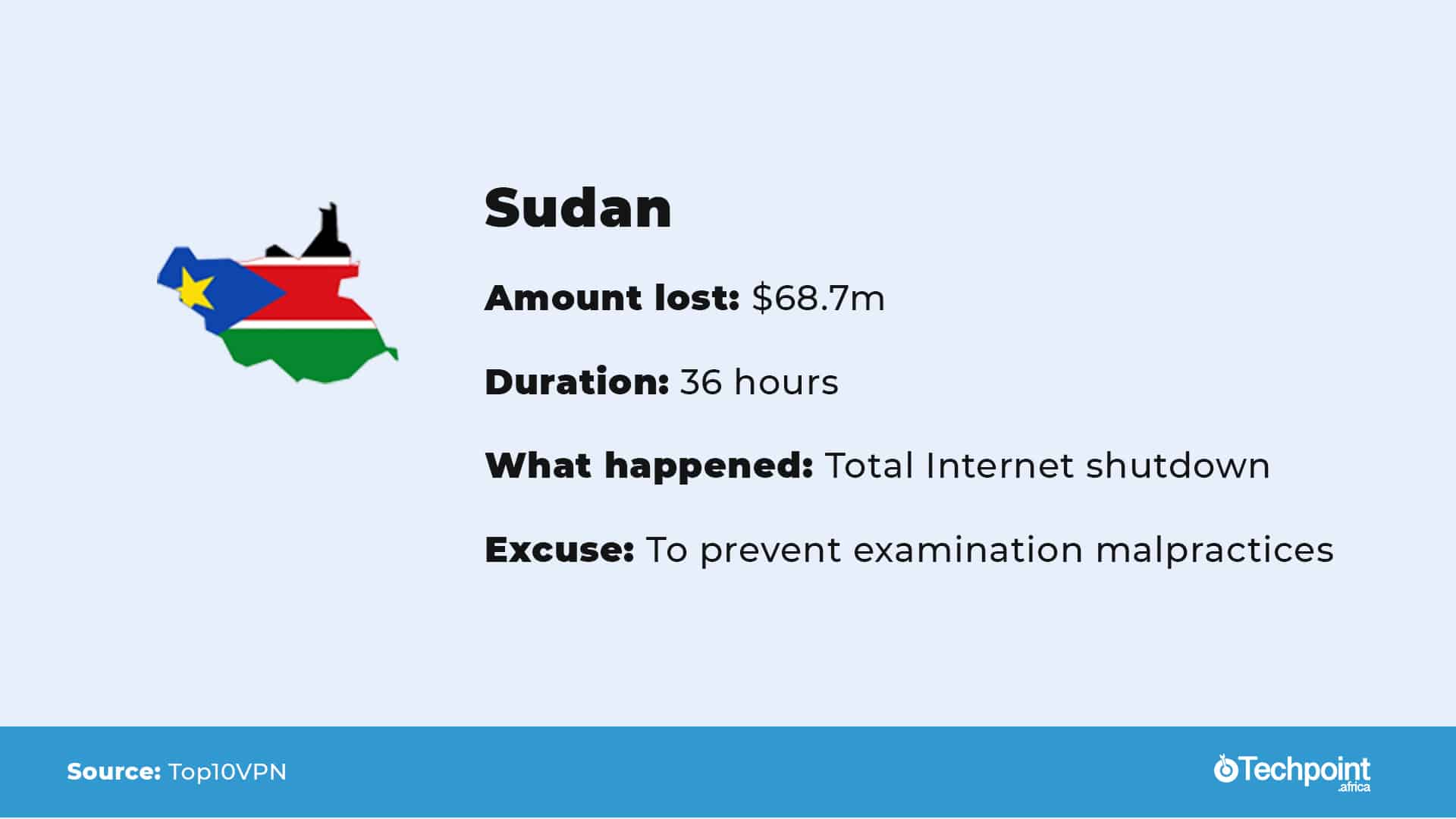 Sudan

Amount lost: $68.7m

Duration: 36 hours

What happened: Total Internet shutdown

Excuse: To prevent examination malpractices

Source: Top10VPN

Techpoint .africa